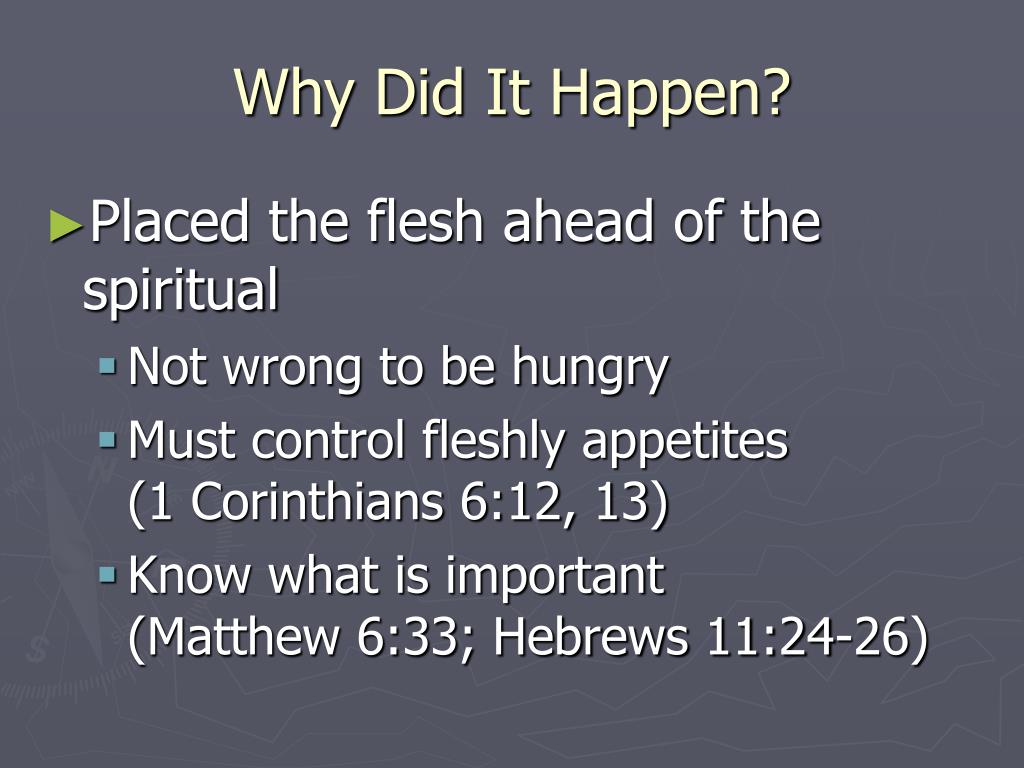 Why Did It Happen?

►Placed the flesh ahead of the spiritual

▪ Not wrong to be hungry

▪ Must control fleshly appetites (1 Corinthians 6:12, 13)

▪ Know what is important (Matthew 6:33; Hebrews 11:24-26)